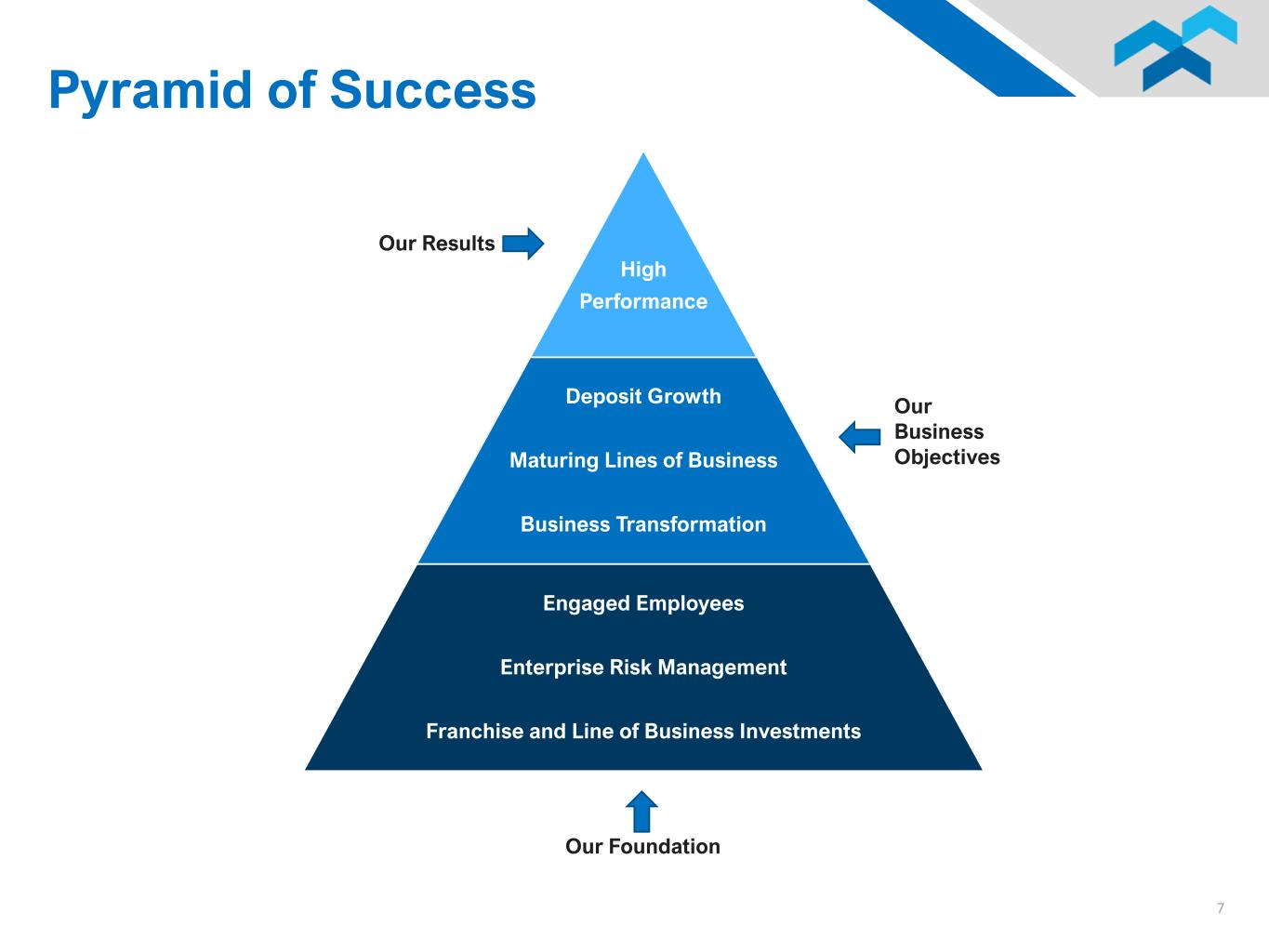 Pyramid of Success

Our Results

High Performance

Deposit Growth

Maturing Lines of Business

Business Transformation

Our Business Objectives

Engaged Employees

Enterprise Risk Management

Franchise and Line of Business Investments

Our Foundation

7